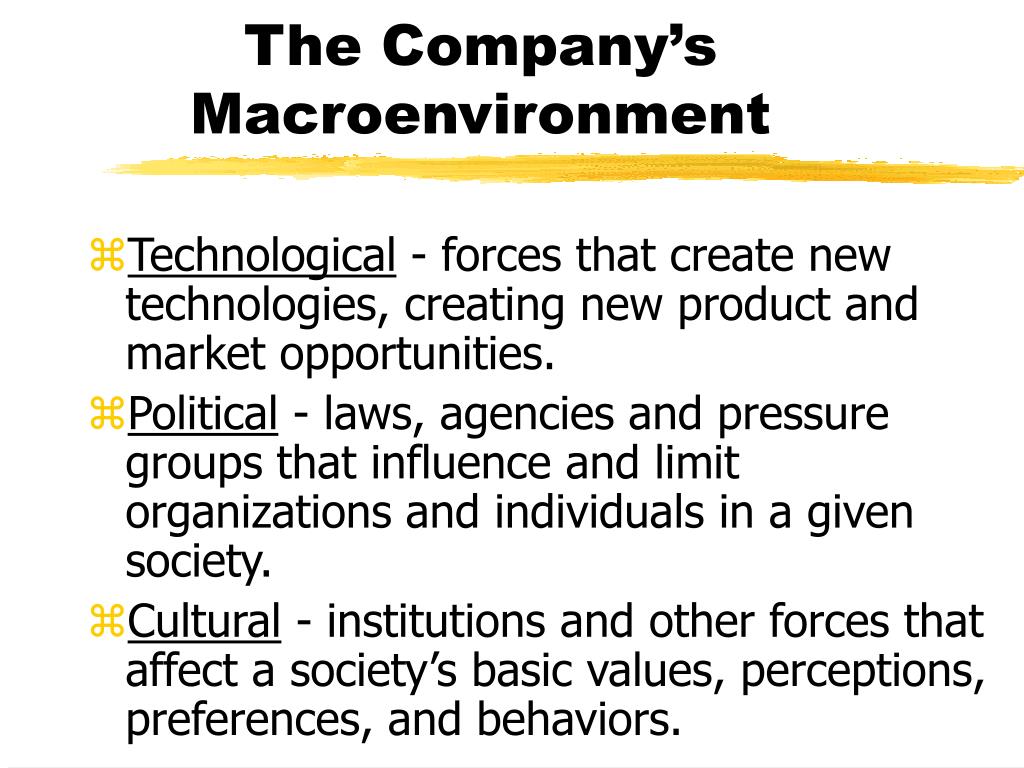 The Company's Macroenvironment

⌘Technological - forces that create new technologies, creating new product and market opportunities.

⌘Political - laws, agencies and pressure groups that influence and limit organizations and individuals in a given society.

⌘Cultural - institutions and other forces that affect a society's basic values, perceptions, preferences, and behaviors.